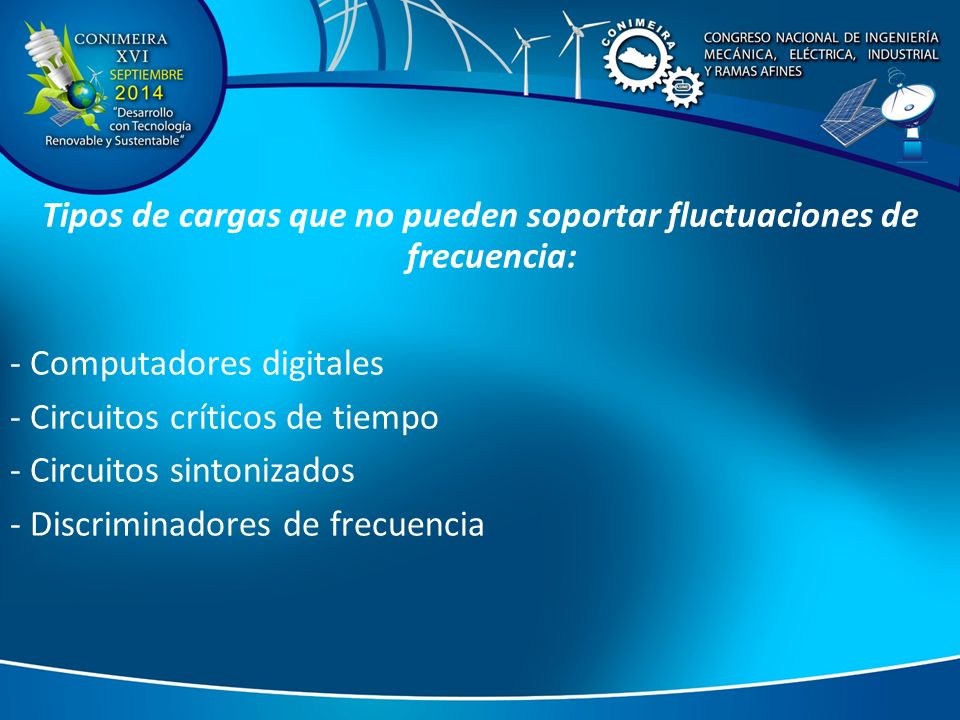 CONIMEIRA
XVI
SEPTIEMBRE
2014
"Desarrollo con Tecnología Renovable y Sustentable"

CONIMEIRA

CONGRESO NACIONAL DE INGENIERÍA MECÁNICA, ELÉCTRICA, INDUSTRIAL Y RAMAS AFINES

Tipos de cargas que no pueden soportar fluctuaciones de frecuencia:

- Computadores digitales
- Circuitos críticos de tiempo
- Circuitos sintonizados
- Discriminadores de frecuencia